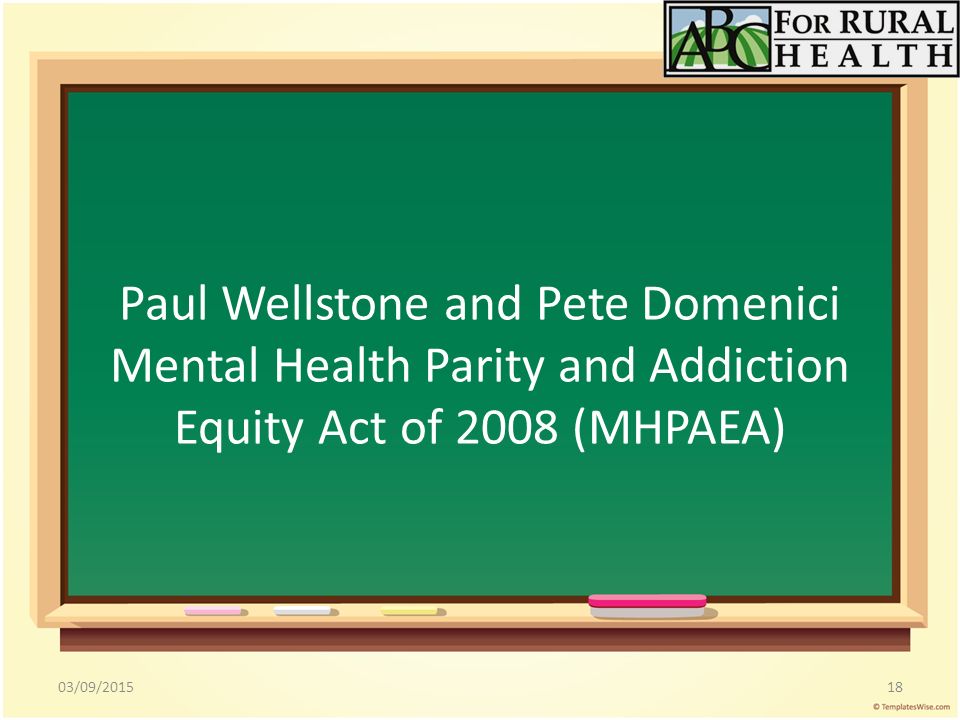 ABC FOR RURAL HEALTH

Paul Wellstone and Pete Domenici Mental Health Parity and Addiction Equity Act of 2008 (MHPAEA)

03/09/2015

18

© TemplatesWise.com